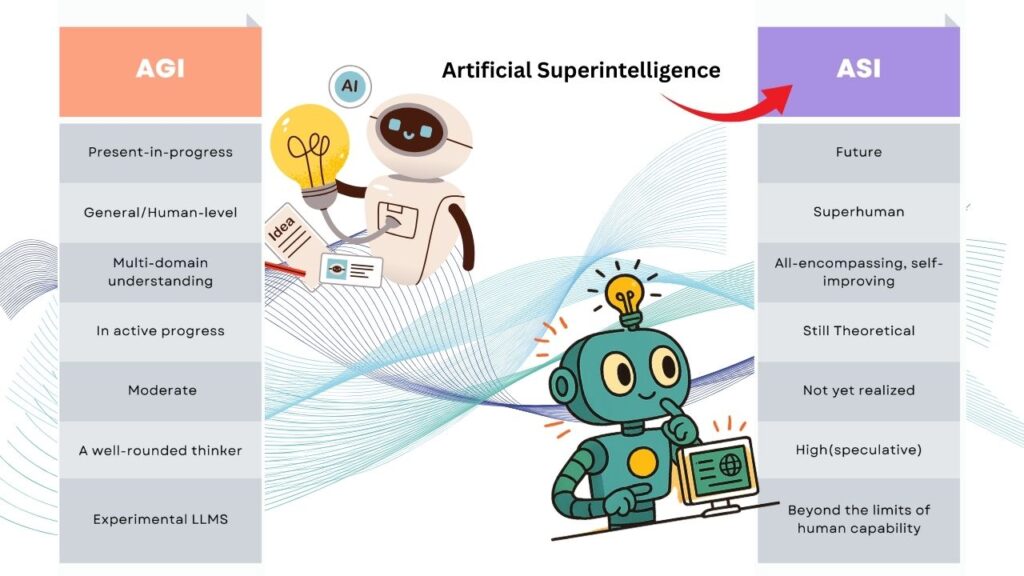 AGI

Present-in-progress

General/Human-level

Multi-domain understanding

In active progress

Moderate

A well-rounded thinker

Experimental LLMS

AI

Idea

Artificial Superintelligence

ASI

Future

Superhuman

All-encompassing, self-improving

Still Theoretical

Not yet realized

High(speculative)

Beyond the limits of human capability